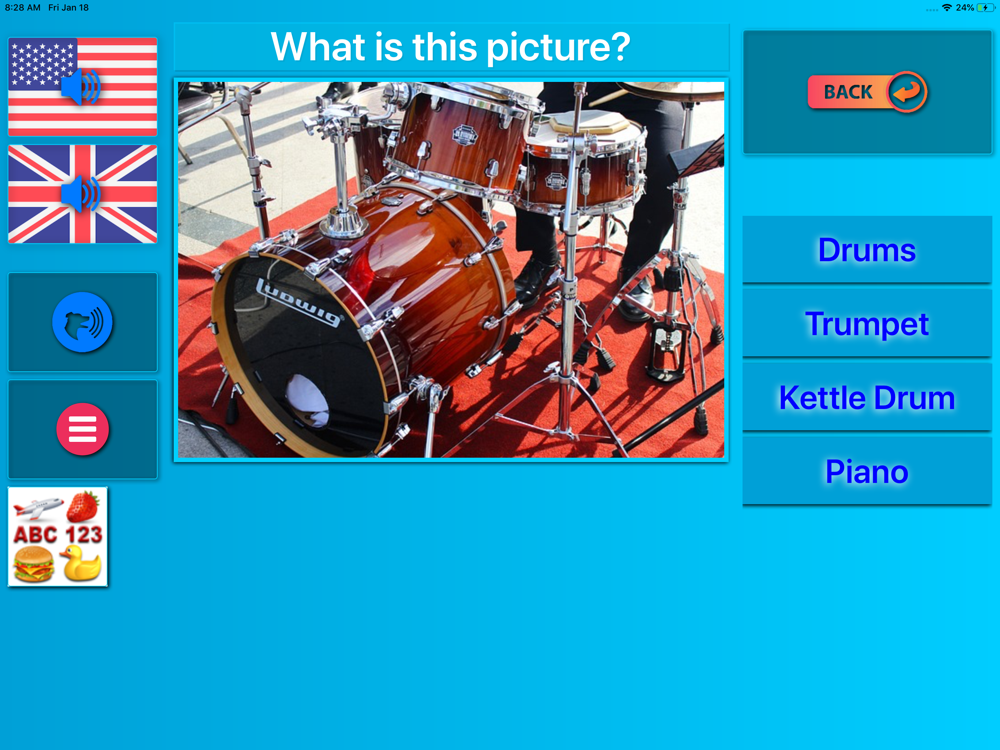 8:28 AM Fri Jan 18

24%

What is this picture?

BACK

Ludwig

Drums

Trumpet

Kettle Drum

Piano

ABC 123